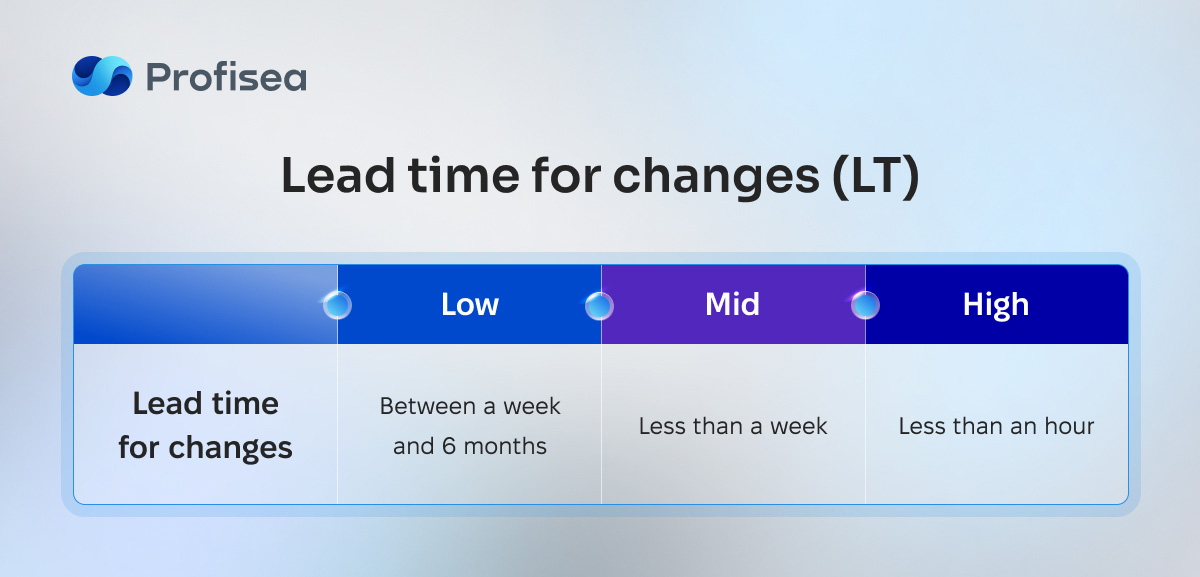 Profisea

Lead time for changes (LT)

| | Low | Mid | High |
|---|---|---|---|
| Lead time for changes | Between a week and 6 months | Less than a week | Less than an hour |